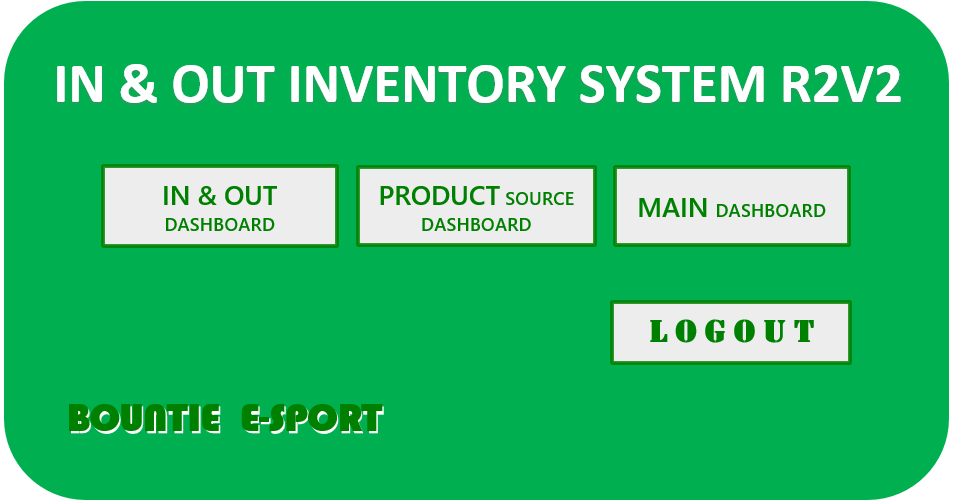 IN & OUT INVENTORY SYSTEM R2V2

IN & OUT DASHBOARD

PRODUCT SOURCE DASHBOARD

MAIN DASHBOARD

LOGOUT

BOUNTIE E-SPORT